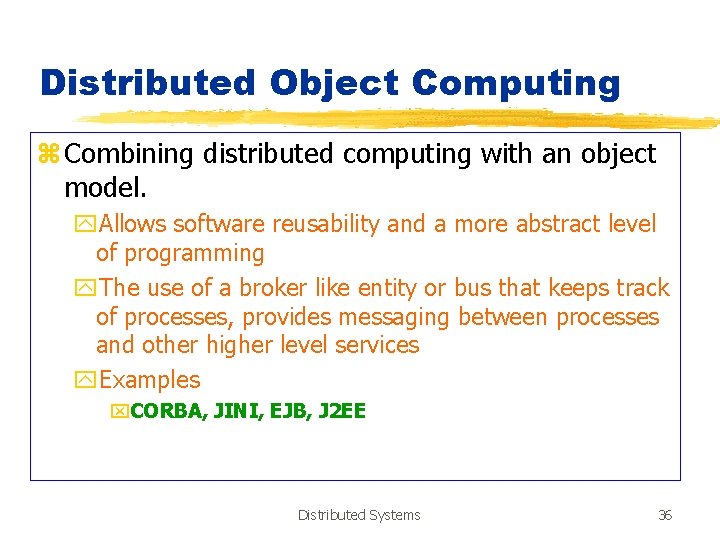 Distributed Object Computing

Combining distributed computing with an object model.

Allows software reusability and a more abstract level of programming

The use of a broker like entity or bus that keeps track of processes, provides messaging between processes and other higher level services

Examples

CORBA, JINI, EJB, J2EE

Distributed Systems

36